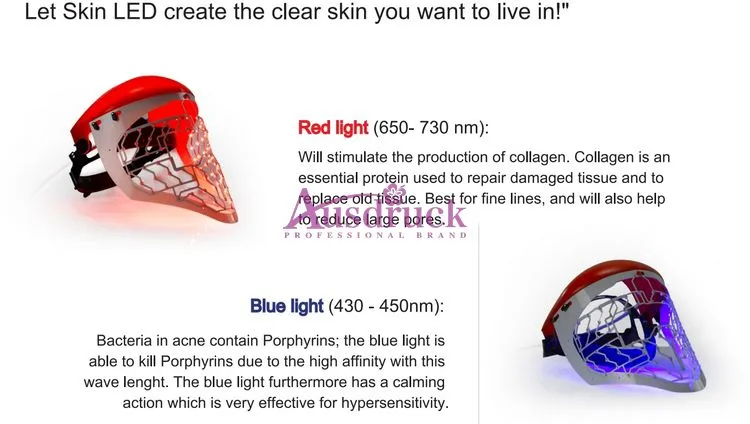 Let Skin LED create the clear skin you want to live in!"

Red light (650- 730 nm):

Will stimulate the production of collagen. Collagen is an essential protein used to repair damaged tissue and to replace old tissue. Best for fine lines, and will also help to reduce large pores.

Ausdruck
PROFESSIONAL BRAND

Blue light (430 - 450nm):

Bacteria in acne contain Porphyrins; the blue light is able to kill Porphyrins due to the high affinity with this wave lenght. The blue light furthermore has a calming action which is very effective for hypersensitivity.